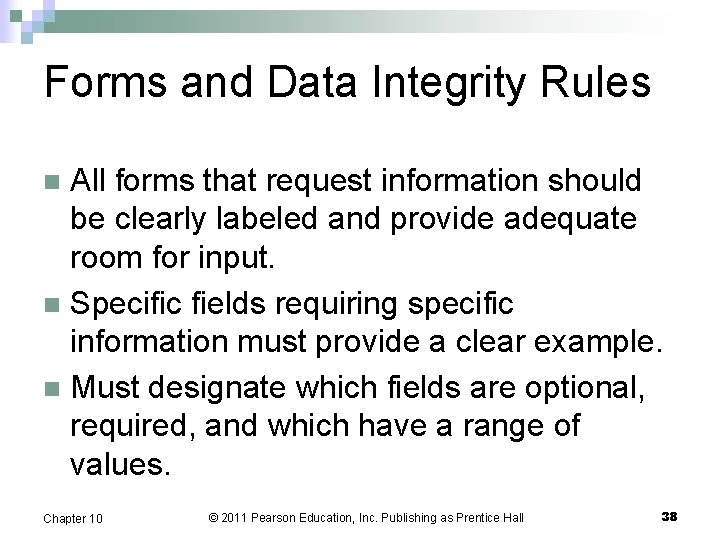 Forms and Data Integrity Rules

All forms that request information should be clearly labeled and provide adequate room for input.

Specific fields requiring specific information must provide a clear example.

Must designate which fields are optional, required, and which have a range of values.

Chapter 10 © 2011 Pearson Education, Inc. Publishing as Prentice Hall 38